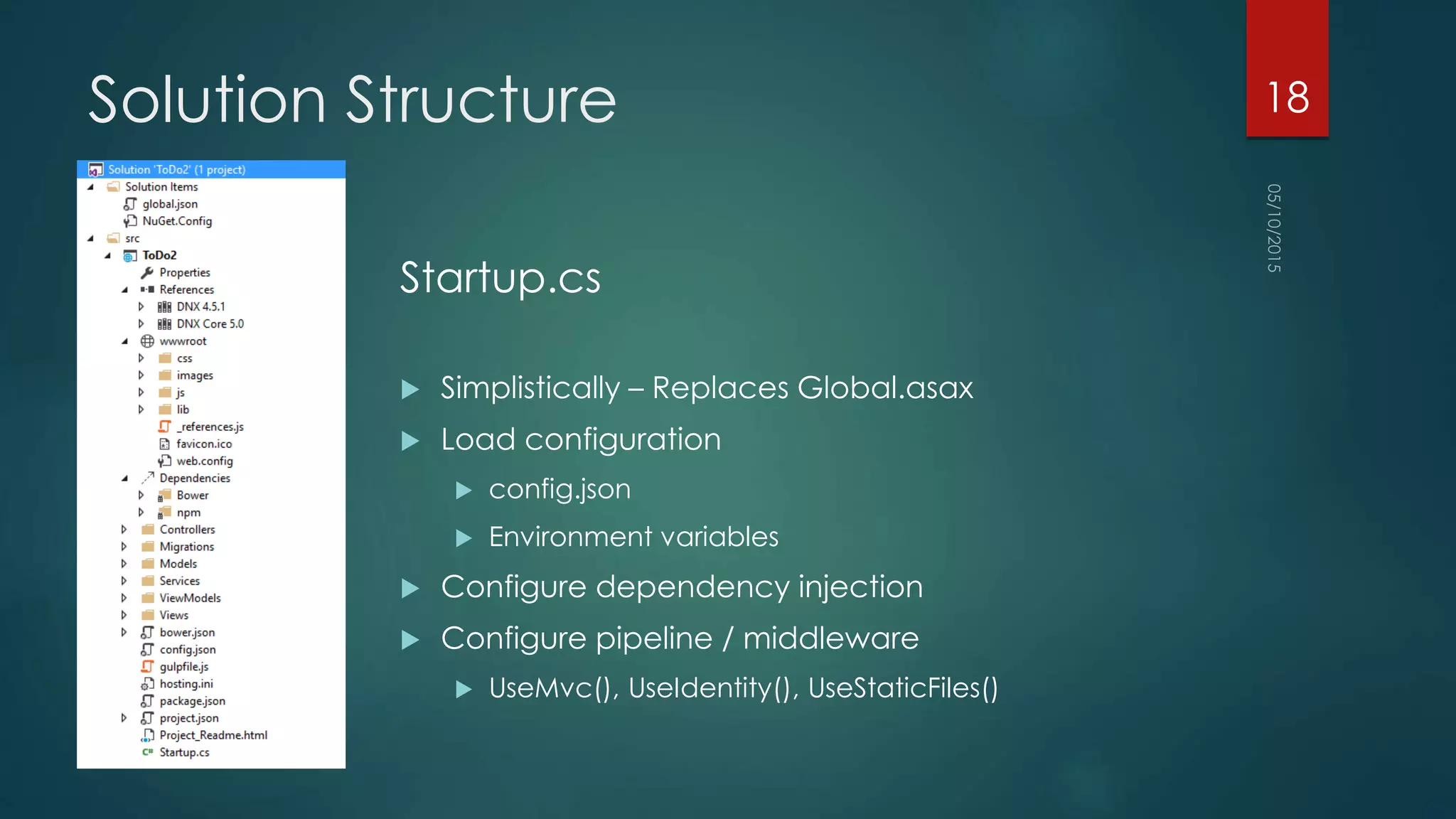 Solution Structure

18

05/10/2015

Solution 'ToDo2' (1 project)
Solution Items
global.json
NuGet.Config
src
ToDo2
Properties
References
DNX 4.5.1
DNX Core 5.0
wwwroot
css
images
js
lib
_references.js
favicon.ico
web.config
Dependencies
Bower
npm
Controllers
Migrations
Models
Services
ViewModels
Views
bower.json
config.json
gulpfile.js
hosting.ini
package.json
project.json
Project_Readme.html
Startup.cs

Startup.cs

Simplistically – Replaces Global.asax

Load configuration

config.json

Environment variables

Configure dependency injection

Configure pipeline / middleware

UseMvc(), UseIdentity(), UseStaticFiles()